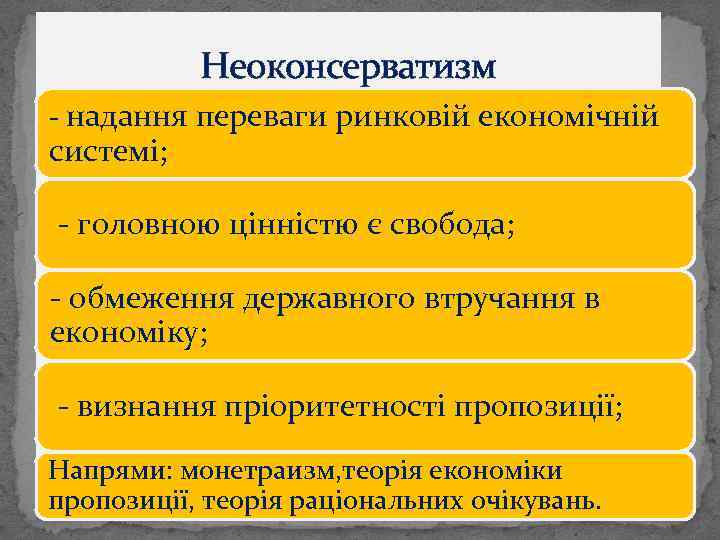 Неоконсерватизм

- надання переваги ринковій економічній системі;

- головною цінністю є свобода;

- обмеження державного втручання в економіку;

- визнання пріоритетності пропозиції;

Напрями: монетраизм,теорія економіки пропозиції, теорія раціональних очікувань.